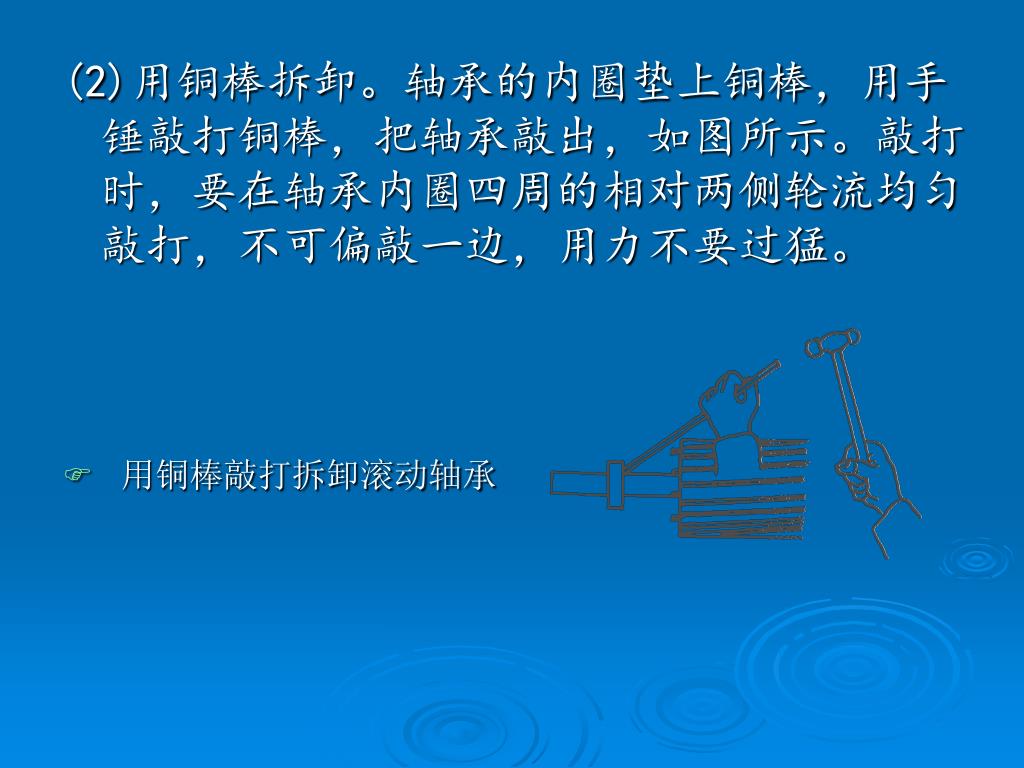 (2) 用铜棒拆卸。轴承的内圈垫上铜棒，用手锤敲打铜棒，把轴承敲出，如图所示。敲打时，要在轴承内圈四周的相对两侧轮流均匀敲打，不可偏敲一边，用力不要过猛。

用铜棒敲打拆卸滚动轴承